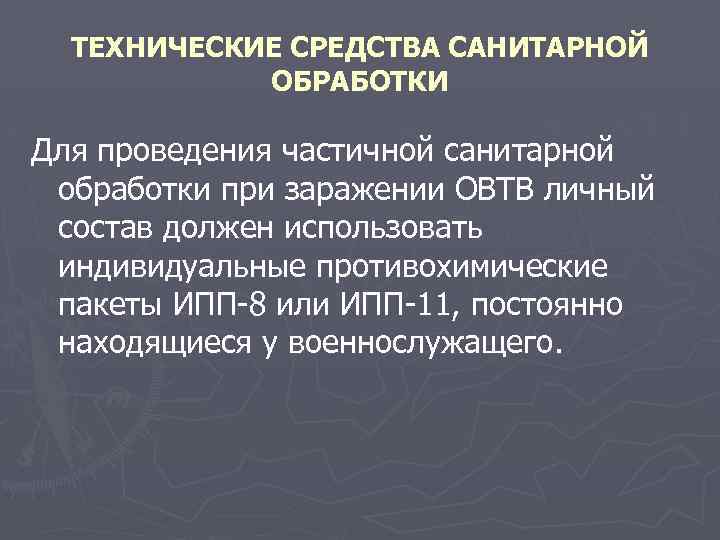 ТЕХНИЧЕСКИЕ СРЕДСТВА САНИТАРНОЙ ОБРАБОТКИ

Для проведения частичной санитарной обработки при заражении ОВТВ личный состав должен использовать индивидуальные противохимические пакеты ИПП-8 или ИПП-11, постоянно находящиеся у военнослужащего.